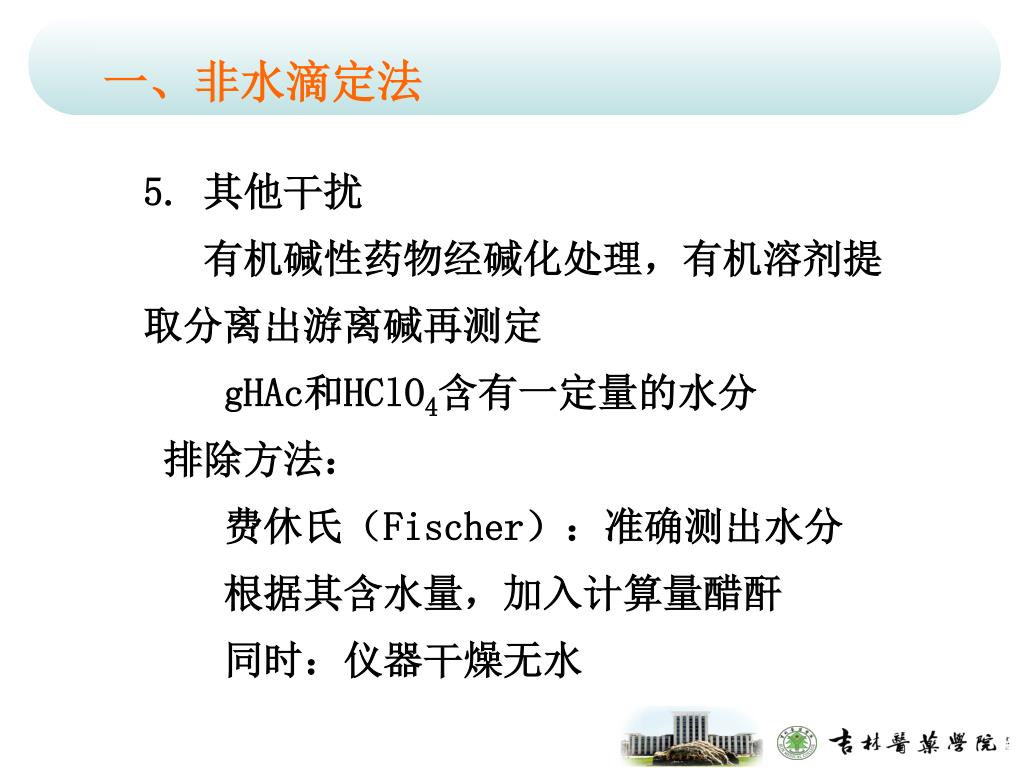 一、非水滴定法

5. 其他干扰

有机碱性药物经碱化处理，有机溶剂提取分离出游离碱再测定

gHAc和$HClO_4$含有一定量的水分

排除方法：

费休氏（Fischer）：准确测出水分

根据其含水量，加入计算量醋酐

同时：仪器干燥无水

吉林醫藥學院